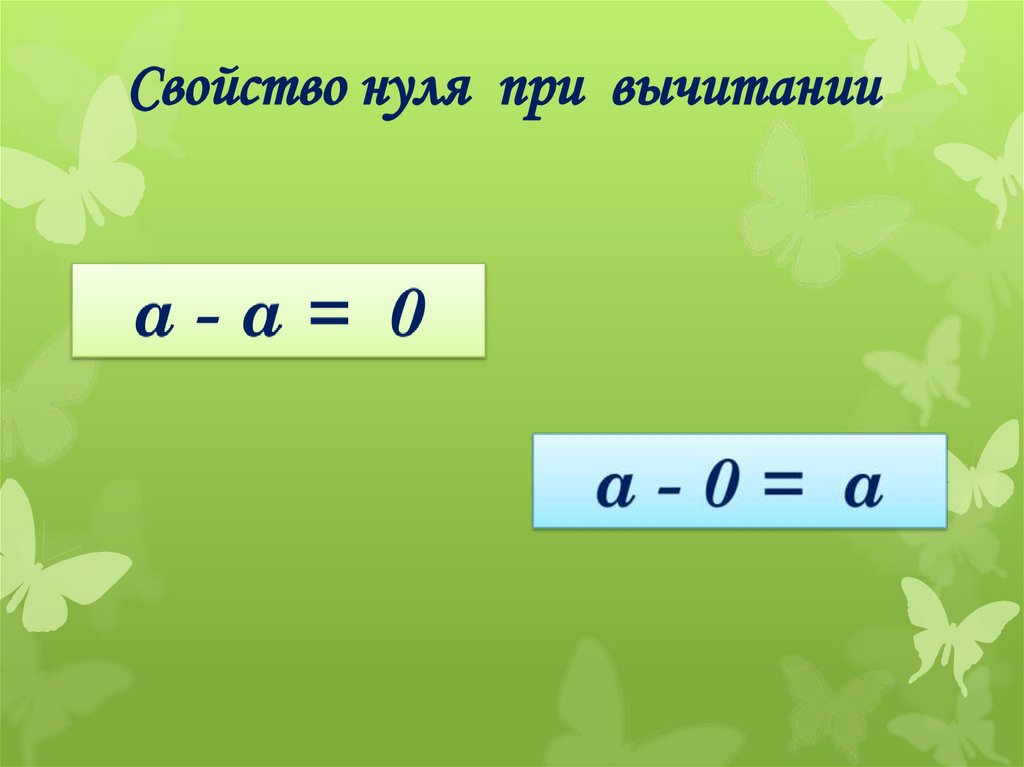 Свойство нуля при вычитании

$a - a = 0$

$a - 0 = a$